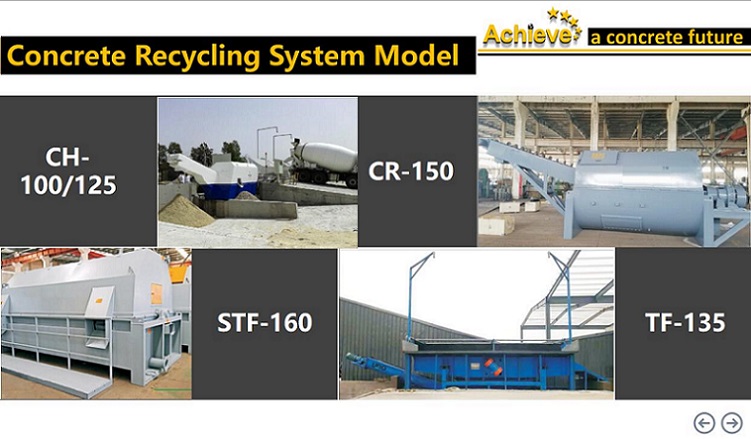 Concrete Recycling System Model

Achieve a concrete future

CH-100/125

CR-150

STF-160

TF-135